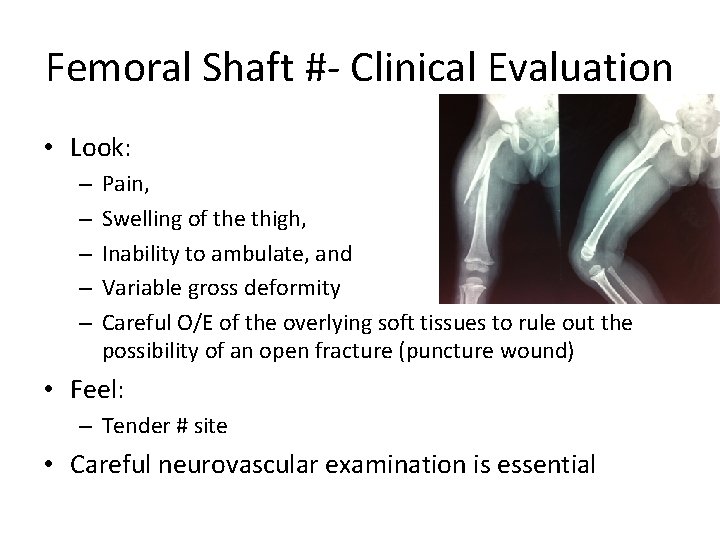 Femoral Shaft #- Clinical Evaluation

• Look:
– Pain,
– Swelling of the thigh,
– Inability to ambulate, and
– Variable gross deformity
– Careful O/E of the overlying soft tissues to rule out the possibility of an open fracture (puncture wound)

• Feel:
– Tender # site

• Careful neurovascular examination is essential